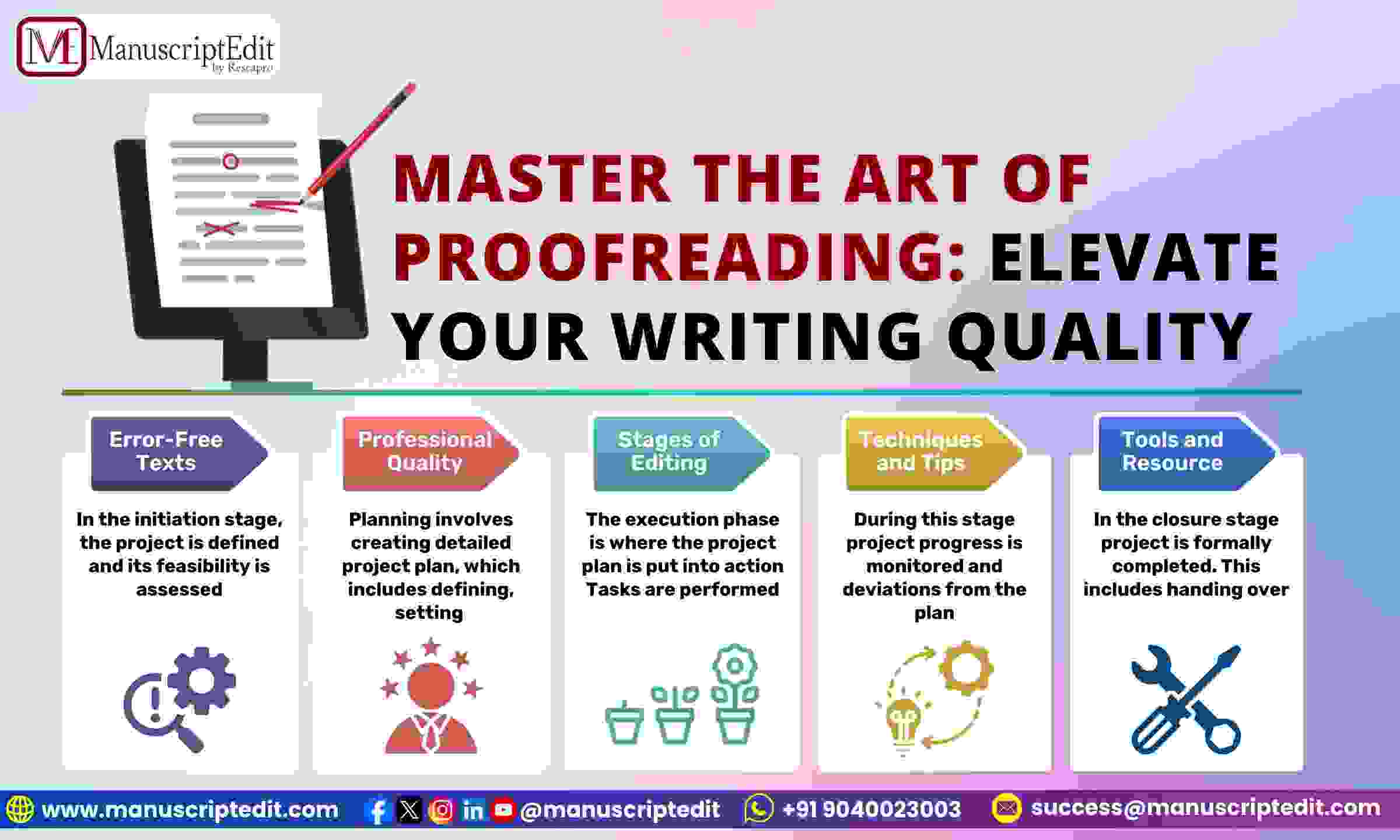 ManuscriptEdit
by Rescapro

MASTER THE ART OF PROOFREADING: ELEVATE YOUR WRITING QUALITY

Error-Free Texts

In the initiation stage, the project is defined and its feasibility is assessed

Professional Quality

Planning involves creating detailed project plan, which includes defining, setting

Stages of Editing

The execution phase is where the project plan is put into action Tasks are performed

Techniques and Tips

During this stage project progress is monitored and deviations from the plan

Tools and Resource

In the closure stage project is formally completed. This includes handing over

www.manuscriptedit.com @manuscriptedit +91 9040023003 success@manuscriptedit.com